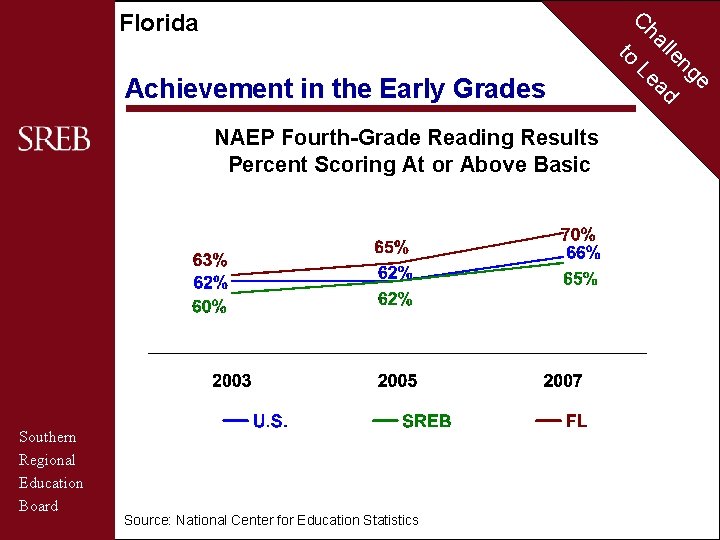 Florida

Challenge to Lead

Achievement in the Early Grades

SREB

NAEP Fourth-Grade Reading Results
Percent Scoring At or Above Basic

63%
62%
60%
65%
62%
62%
70%
66%
65%

2003
2005
2007

U.S.
SREB
FL

Southern
Regional
Education
Board

Source: National Center for Education Statistics